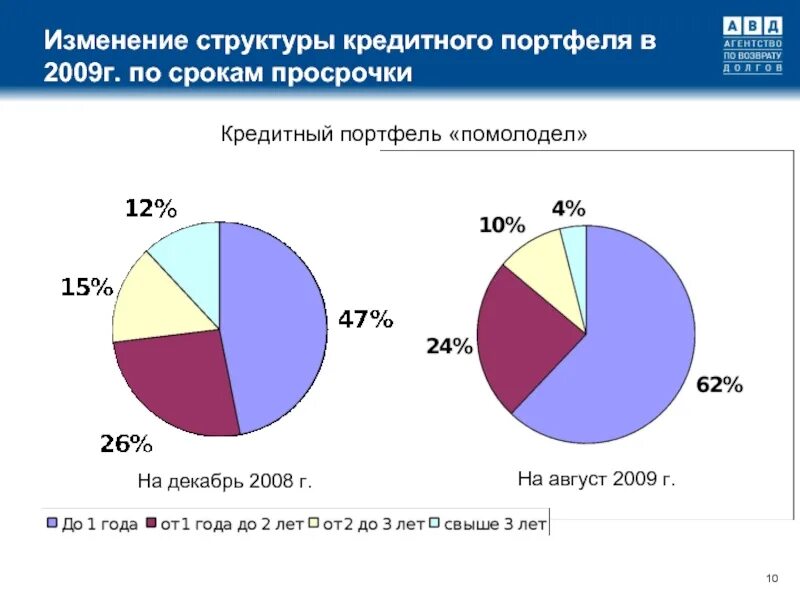 Изменение структуры кредитного портфеля в 2009г. по срокам просрочки

АВД
АГЕНТСТВО
ПО ВОЗВРАТУ
ДОЛГОВ

Кредитный портфель «помолодел»

12%
15%
47%
26%

На декабрь 2008 г.

4%
10%
24%
62%

На август 2009 г.

До 1 года
от1 года до 2 лет
от2 до 3 лет
свыше 3 лет

10